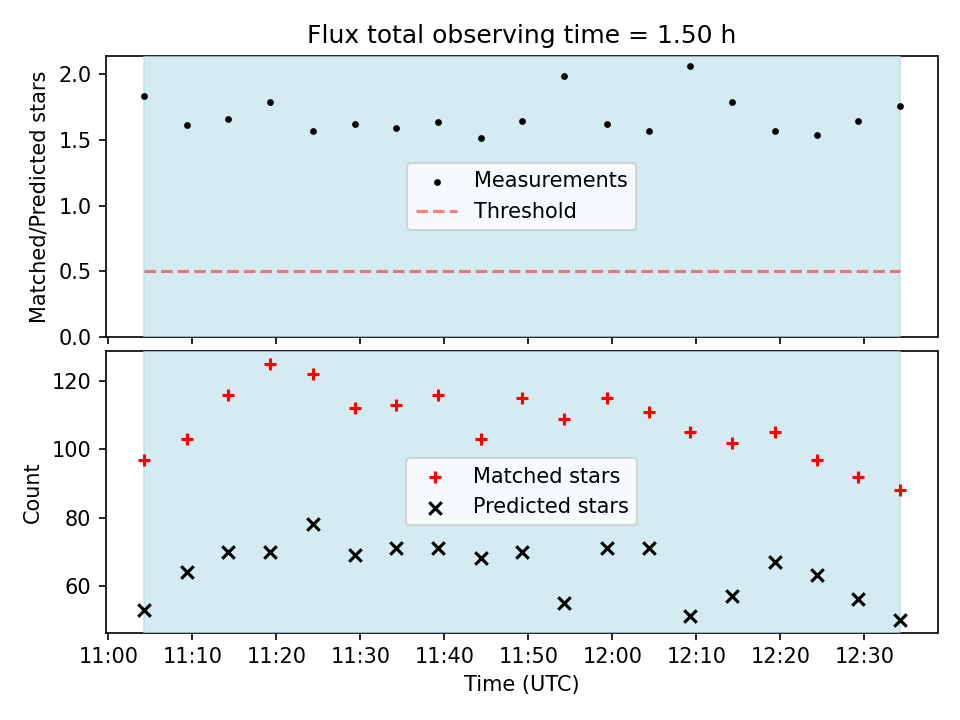 Flux total observing time = 1.50 h

Matched/Predicted stars

2.0
1.5
1.0
0.5
0.0

Measurements
Threshold

Count

120
100
80
60

Matched stars
Predicted stars

11:00 11:10 11:20 11:30 11:40 11:50 12:00 12:10 12:20 12:30

Time (UTC)